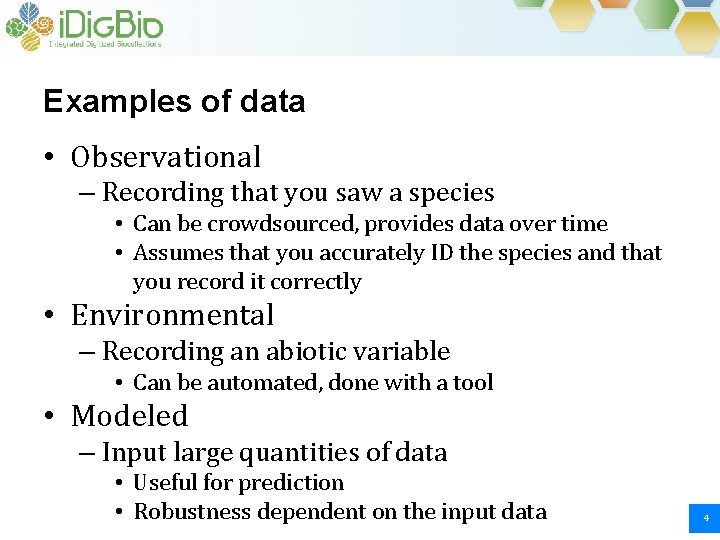 iDigBio
Integrated Digitized Biocollections

Examples of data

• Observational
– Recording that you saw a species
• Can be crowdsourced, provides data over time
• Assumes that you accurately ID the species and that you record it correctly
• Environmental
– Recording an abiotic variable
• Can be automated, done with a tool
• Modeled
– Input large quantities of data
• Useful for prediction
• Robustness dependent on the input data

4